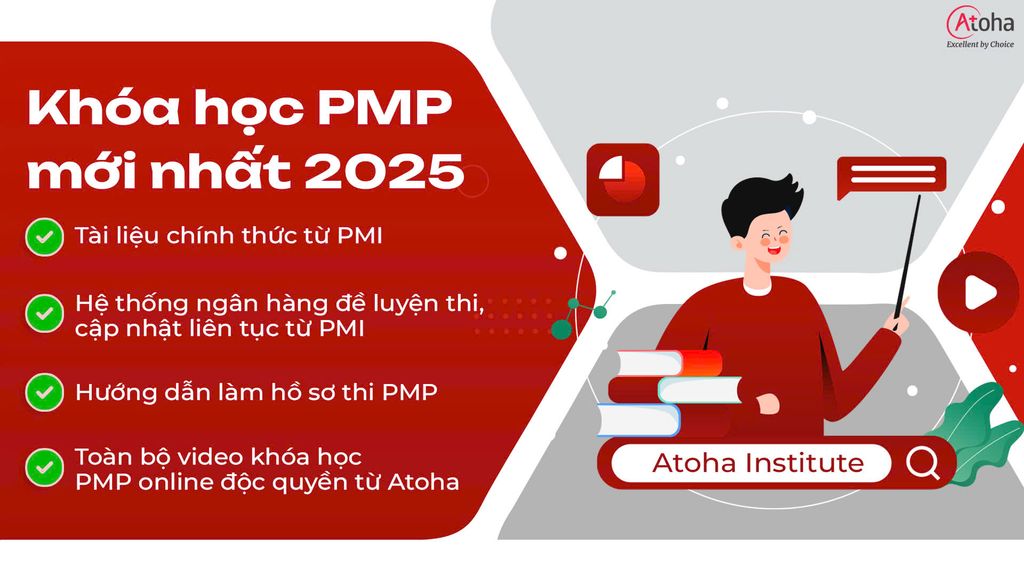 Atoha
Excellent by Choice

Khóa học PMP mới nhất 2025

Tài liệu chính thức từ PMI

Hệ thống ngân hàng đề luyện thi, cập nhật liên tục từ PMI

Hướng dẫn làm hồ sơ thi PMP

Toàn bộ video khóa học PMP online độc quyền từ Atoha

Atoha Institute